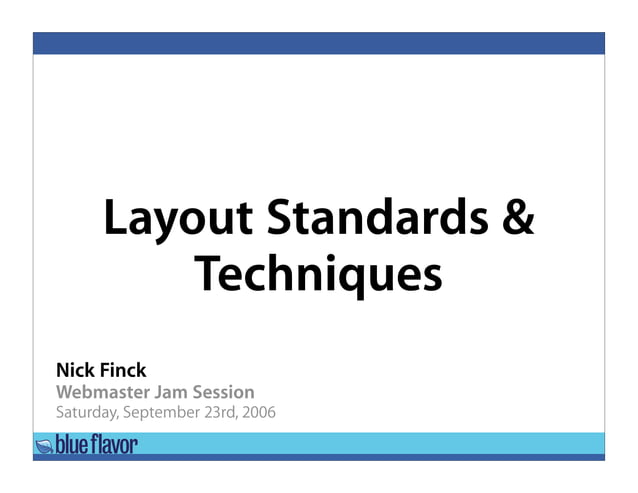 Layout Standards & Techniques

Nick Finck
Webmaster Jam Session
Saturday, September 23rd, 2006

blue flavor